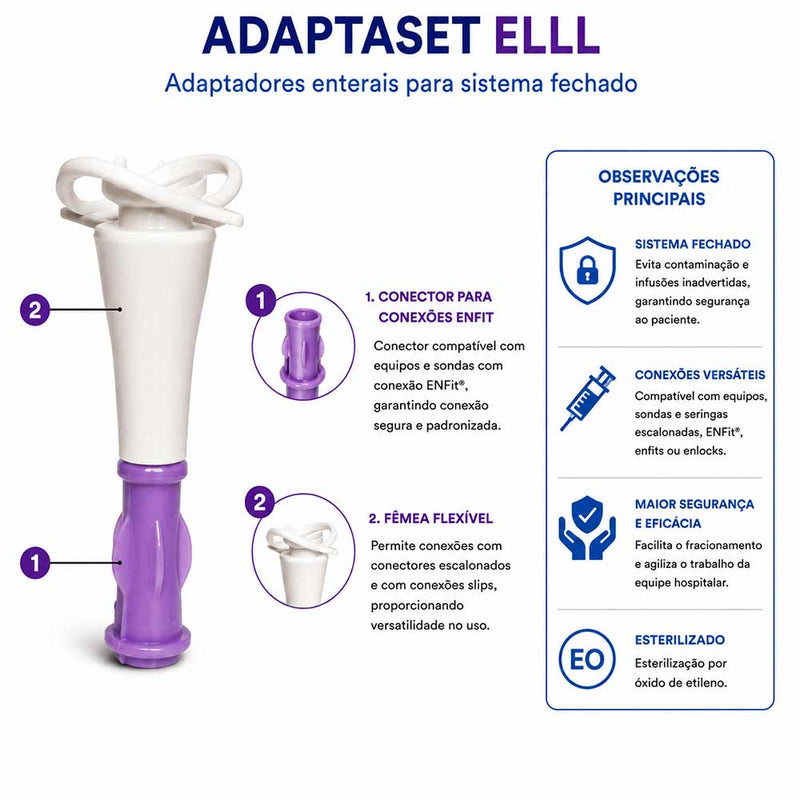 ADAPTASET ELLL

Adaptadores enterais para sistema fechado

2

1

1

1. CONECTOR PARA CONEXÕES ENFIT

Conector compatível com equipos e sondas com conexão ENFit®, garantindo conexão segura e padronizada.

2

2. FÊMEA FLEXÍVEL

Permite conexões com conectores escalonados e com conexões slips, proporcionando versatilidade no uso.

OBSERVAÇÕES PRINCIPAIS

SISTEMA FECHADO

Evita contaminação e infusões inadvertidas, garantindo segurança ao paciente.

CONEXÕES VERSÁTEIS

Compatível com equipos, sondas e seringas escalonadas, ENFit®, enfits ou enlocks.

MAIOR SEGURANÇA E EFICÁCIA

Facilita o fracionamento e agiliza o trabalho da equipe hospitalar.

EO

ESTERILIZADO

Esterilização por óxido de etileno.